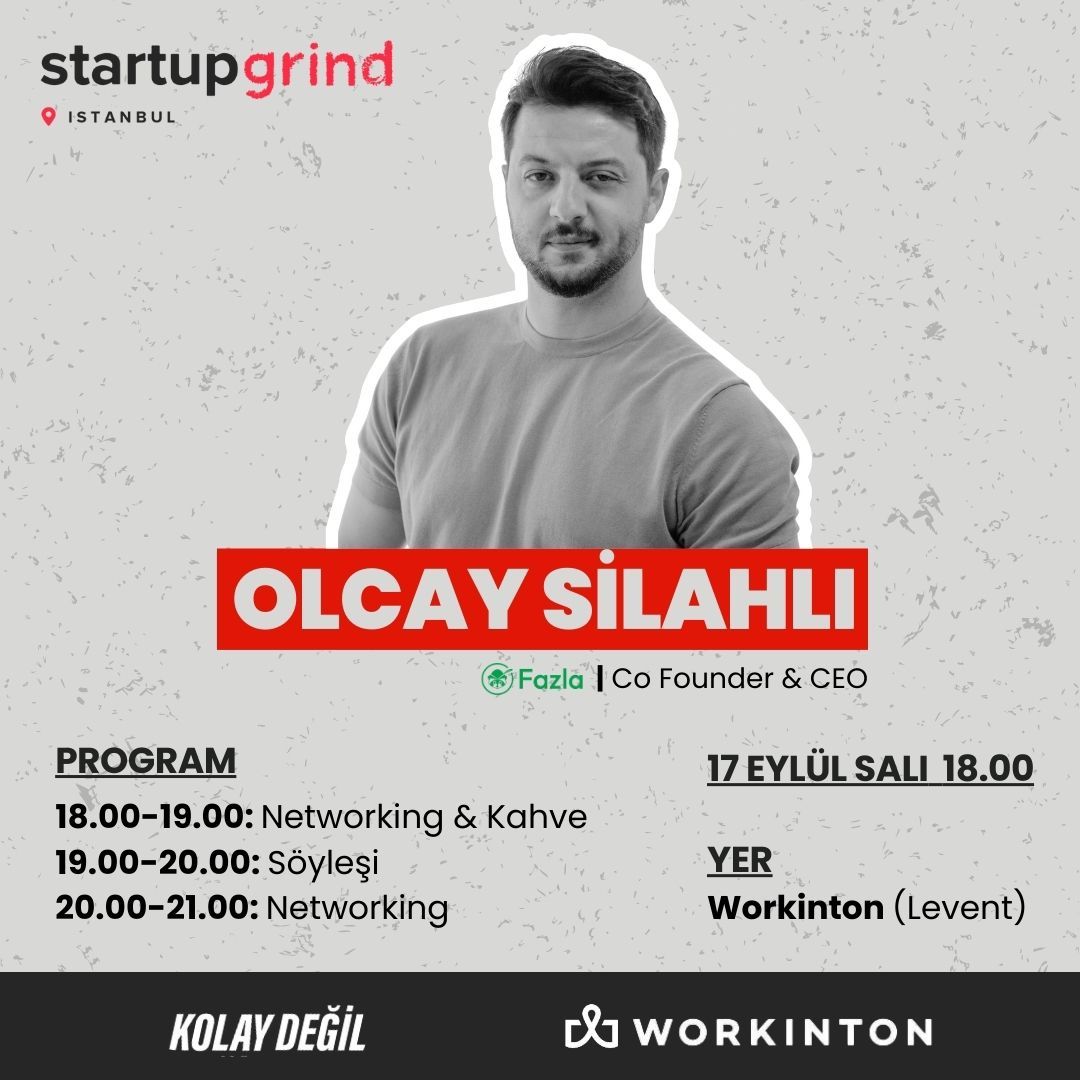 startupgrind
ISTANBUL

OLCAY SİLAHLI

Fazla | Co Founder & CEO

PROGRAM
18.00-19.00: Networking & Kahve
19.00-20.00: Söyleşi
20.00-21.00: Networking

17 EYLÜL SALI 18.00

YER
Workinton (Levent)

KOLAY DEĞİL

WORKINTON